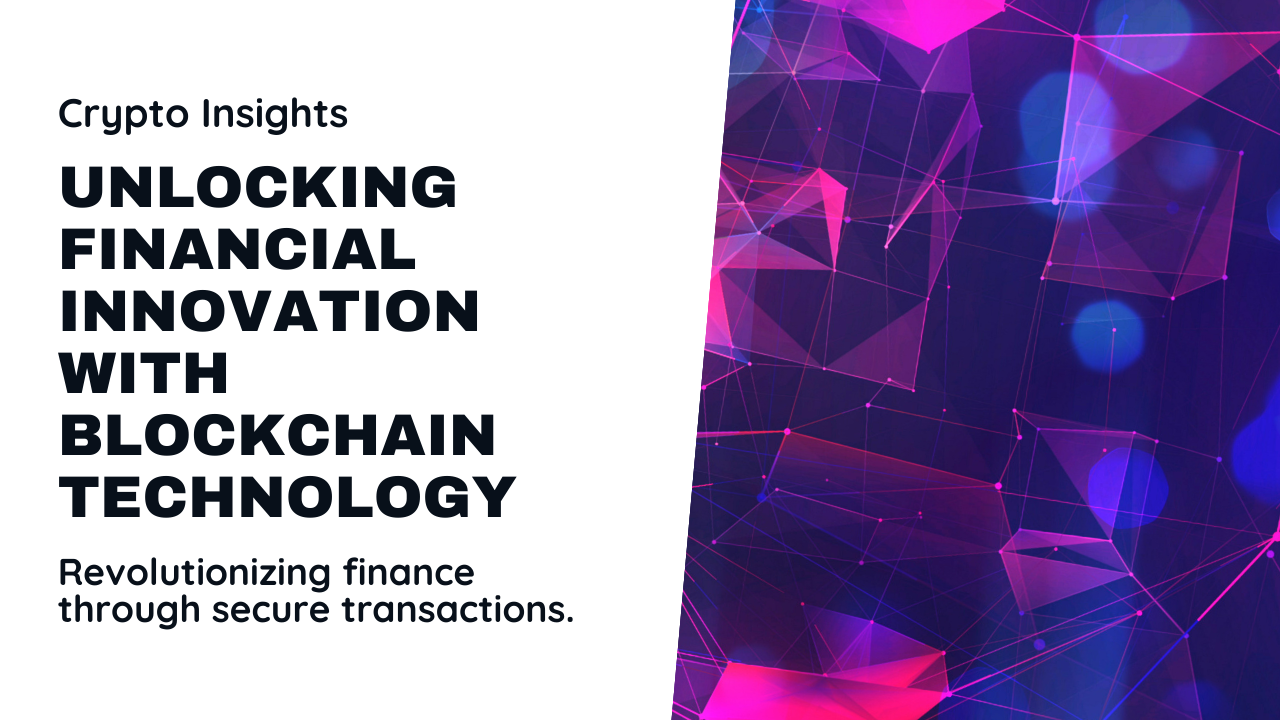 Crypto Insights

UNLOCKING FINANCIAL INNOVATION WITH BLOCKCHAIN TECHNOLOGY

Revolutionizing finance through secure transactions.